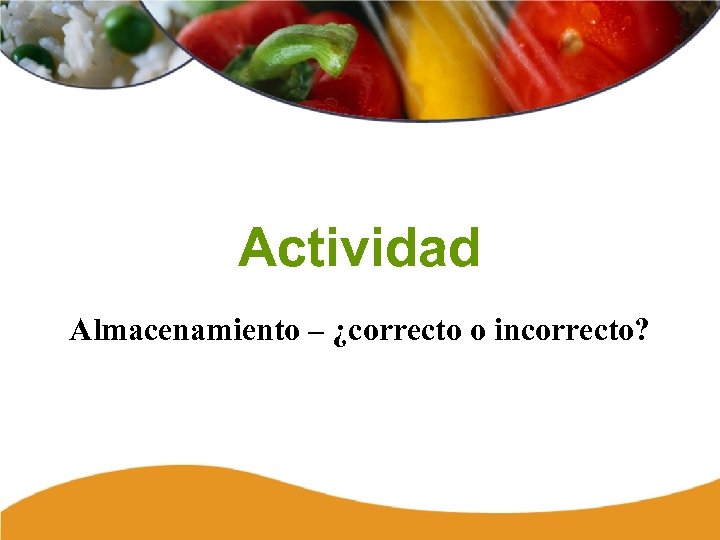 Actividad

Almacenamiento – ¿correcto o incorrecto?